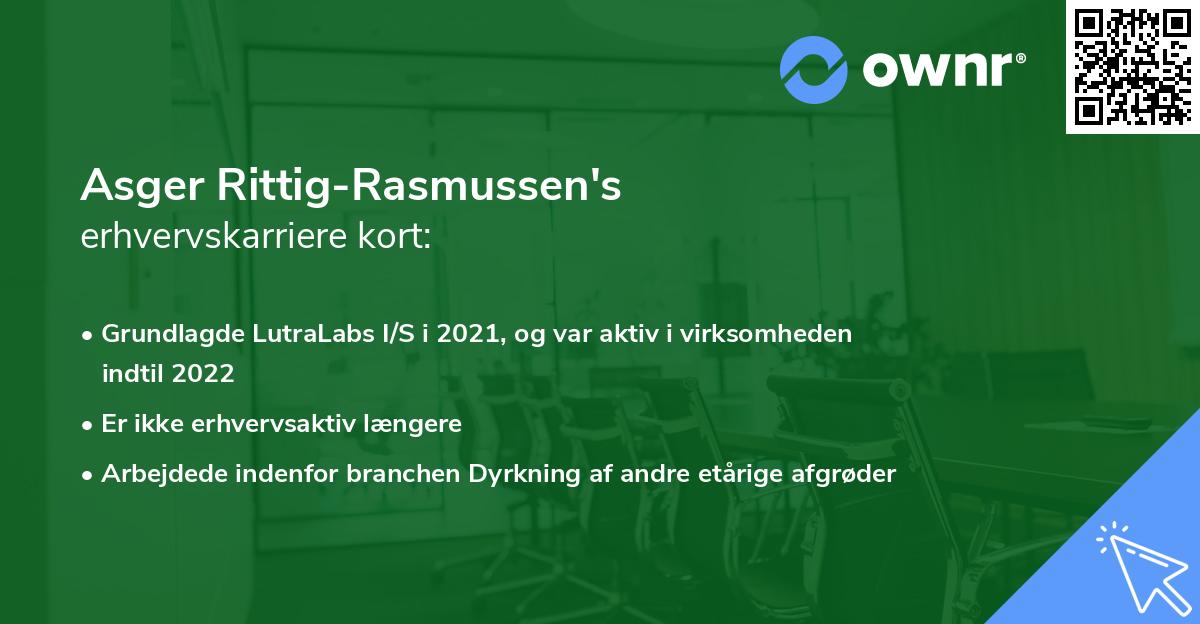 ownr®

Asger Rittig-Rasmussen's
erhvervskarriere kort:

• Grundlagde LutraLabs I/S i 2021, og var aktiv i virksomheden indtil 2022
• Er ikke erhvervsaktiv længere
• Arbejdede indenfor branchen Dyrkning af andre etårige afgrøder